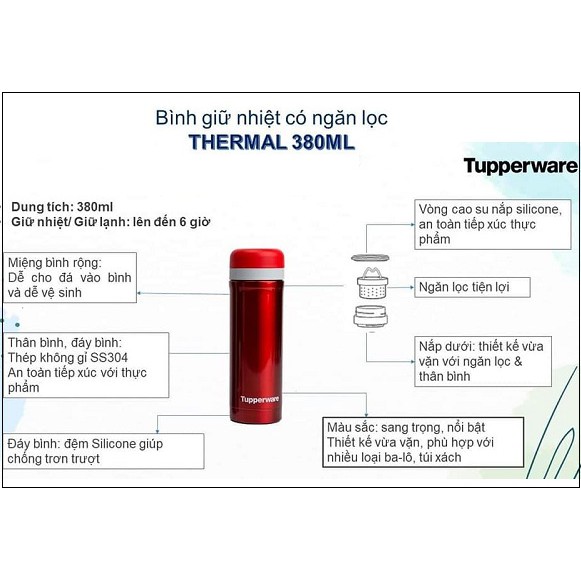 Bình giữ nhiệt có ngăn lọc
THERMAL 380ML

Tupperware

Dung tích: 380ml
Giữ nhiệt/ Giữ lạnh: lên đến 6 giờ

Miệng bình rộng: Dễ cho đá vào bình và dễ vệ sinh

Thân bình, đáy bình: Thép không gỉ SS304 An toàn tiếp xúc với thực phẩm

Đáy bình: đệm Silicone giúp chống trơn trượt

Tupperware

Vòng cao su nắp silicone, an toàn tiếp xúc thực phẩm

Ngăn lọc tiện lợi

Nắp dưới: thiết kế vừa vặn với ngăn lọc & thân bình

Màu sắc: sang trọng, nổi bật Thiết kế vừa vặn, phù hợp với nhiều loại ba-lô, túi xách